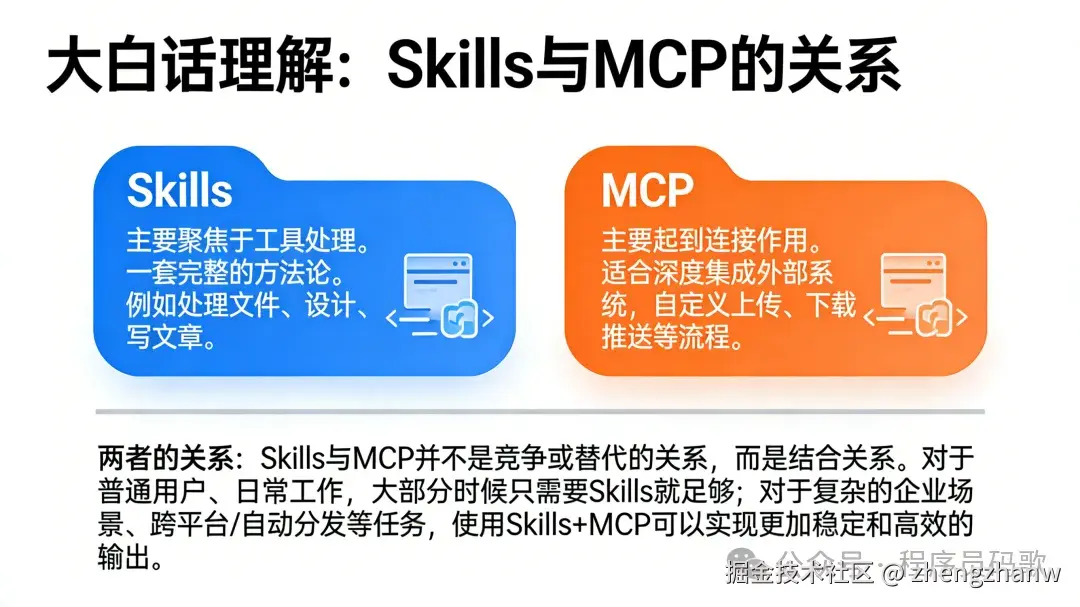 大白话理解：Skills与MCP的关系

Skills
主要聚焦于工具处理。一套完整的方法论。例如处理文件、设计、写文章。

MCP
主要起到连接作用。适合深度集成外部系统，自定义上传、下载推送等流程。

两者的关系：Skills与MCP并不是竞争或替代的关系，而是结合关系。对于普通用户、日常工作，大部分时候只需要Skills就足够；对于复杂的企业场景、跨平台/自动分发等任务，使用Skills+MCP可以实现更加稳定和高效的输出。

公众号 · 程序员码歌
掘金技术社区 @ zhengzhanw